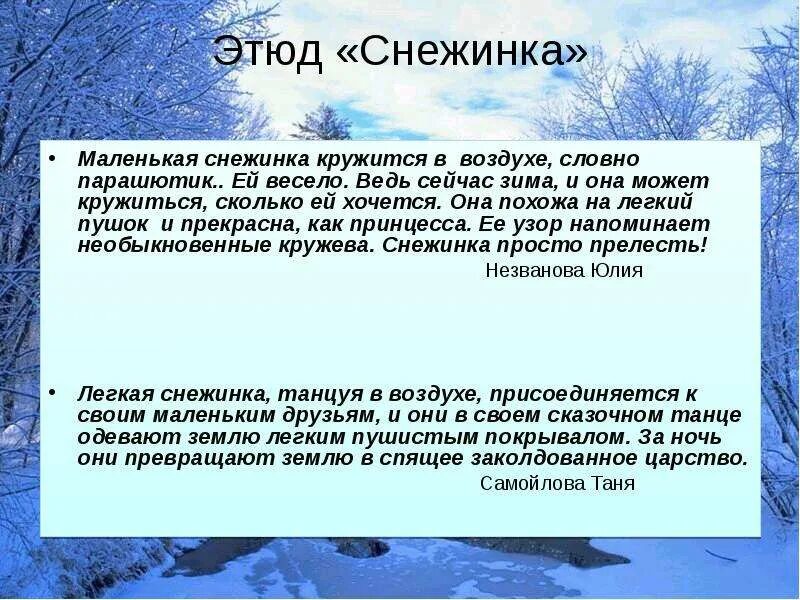 Этюд «Снежинка»

• Маленькая снежинка кружится в воздухе, словно парашютик.. Ей весело. Ведь сейчас зима, и она может кружиться, сколько ей хочется. Она похожа на легкий пушок и прекрасна, как принцесса. Ее узор напоминает необыкновенные кружева. Снежинка просто прелесть!

Незванова Юлия

• Легкая снежинка, танцуя в воздухе, присоединяется к своим маленьким друзьям, и они в своем сказочном танце одевают землю легким пушистым покрывалом. За ночь они превращают землю в спящее заколдованное царство.

Самойлова Таня